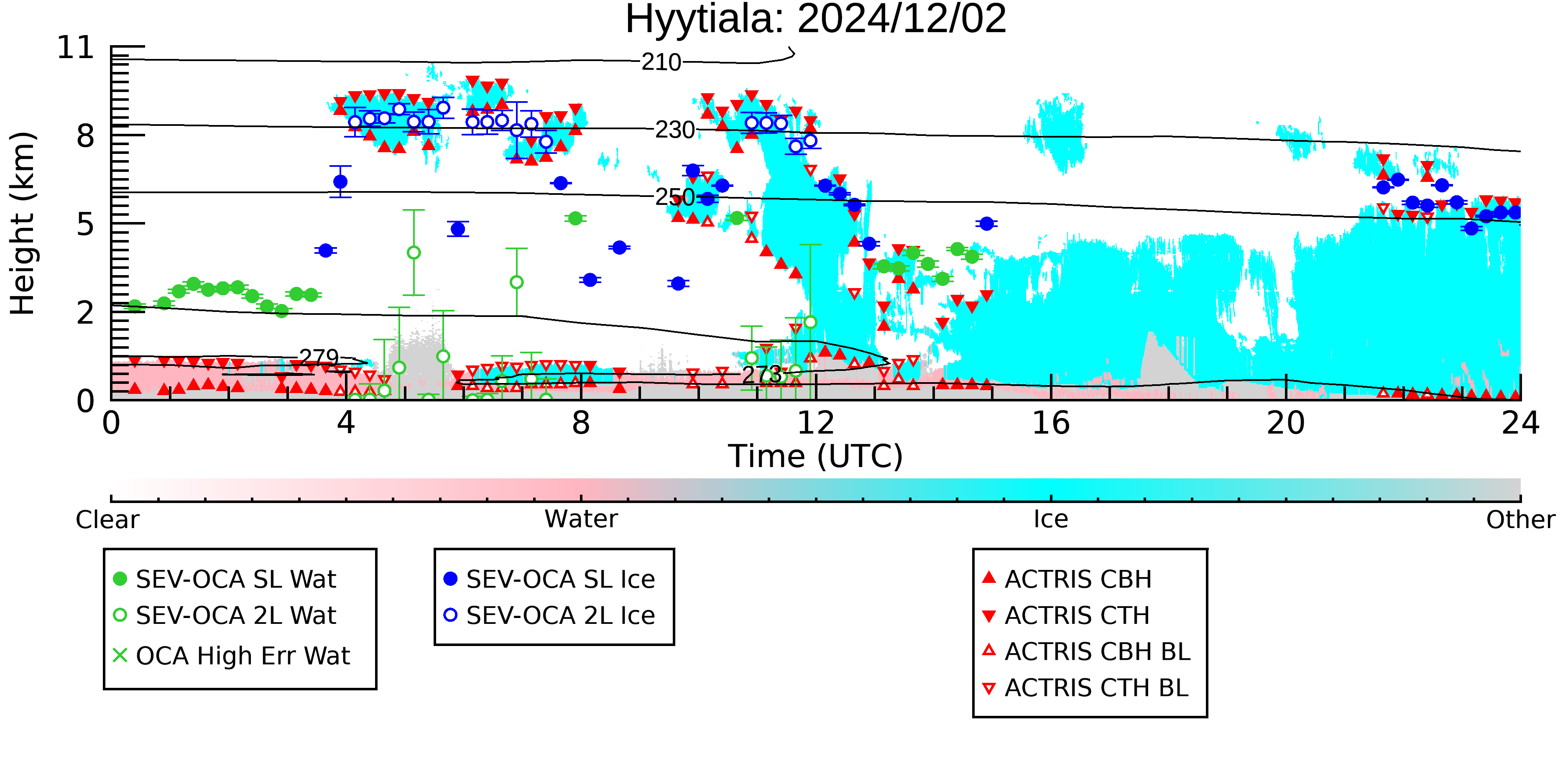 Hyytiala: 2024/12/02

Height (km)

11
8
5
2
0

210
230
250
279
273

0
4
8
12
16
20
24

Time (UTC)

Clear
Water
Ice
Other

SEV-OCA SL Wat
SEV-OCA 2L Wat
OCA High Err Wat

SEV-OCA SL Ice
SEV-OCA 2L Ice

ACTRIS CBH
ACTRIS CTH
ACTRIS CBH BL
ACTRIS CTH BL